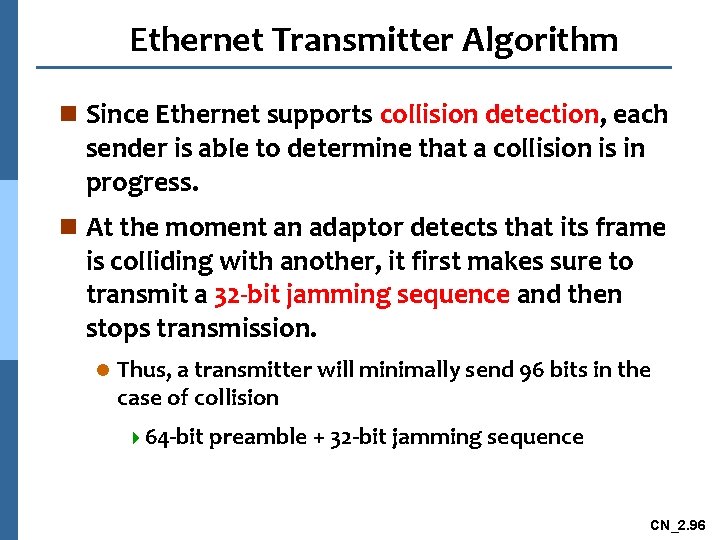 Ethernet Transmitter Algorithm

Since Ethernet supports collision detection, each sender is able to determine that a collision is in progress.

At the moment an adaptor detects that its frame is colliding with another, it first makes sure to transmit a 32-bit jamming sequence and then stops transmission.

Thus, a transmitter will minimally send 96 bits in the case of collision

64-bit preamble + 32-bit jamming sequence

CN_2.96